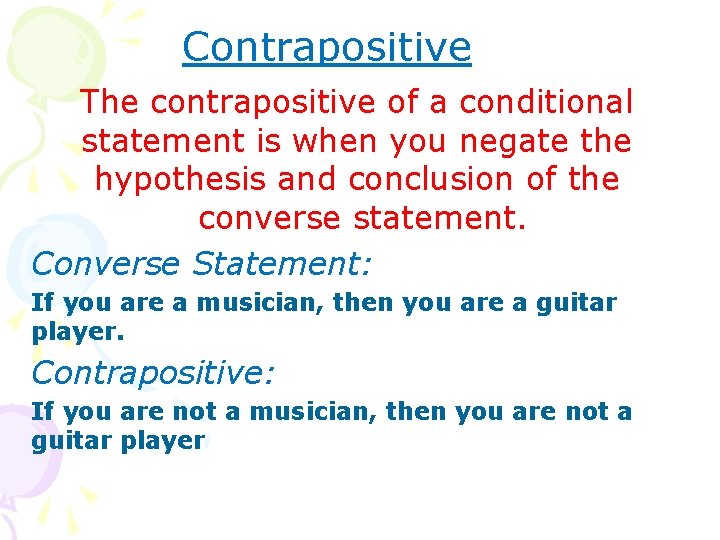 Contrapositive

The contrapositive of a conditional statement is when you negate the hypothesis and conclusion of the converse statement.

Converse Statement:

If you are a musician, then you are a guitar player.

Contrapositive:

If you are not a musician, then you are not a guitar player